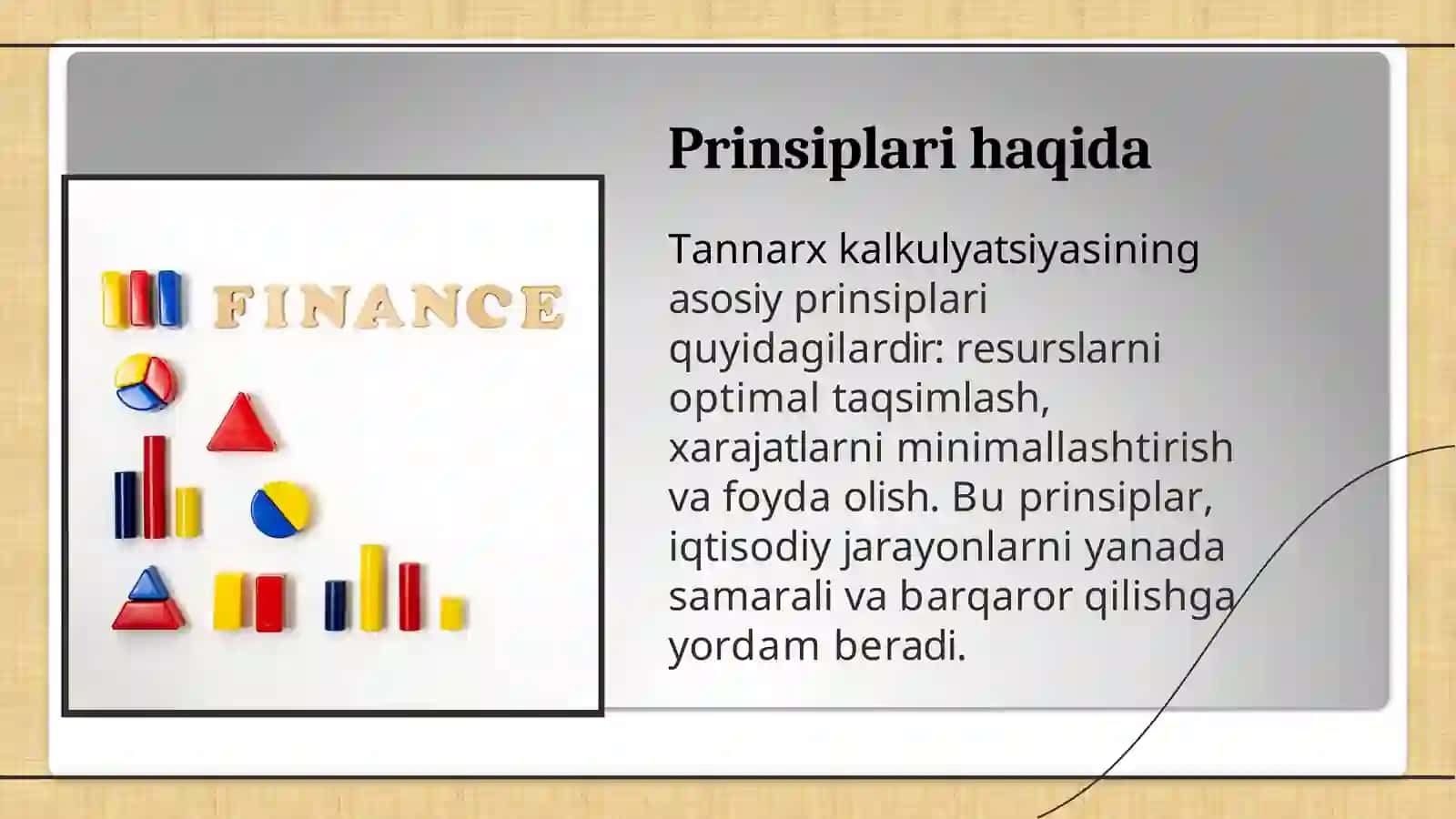 FINANCE

Prinsiplari haqida

Tannarx kalkulyatsiyasining asosiy prinsiplari quyidagilardir: resurslarni optimal taqsimlash, xarajatlarni minimallashtirish va foyda olish. Bu prinsiplar, iqtisodiy jarayonlarni yanada samarali va barqaror qilishga yordam beradi.